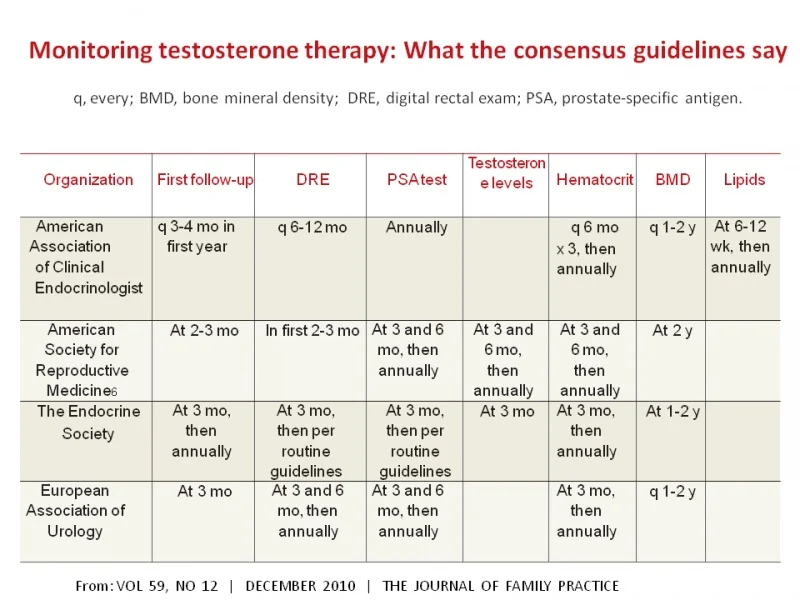 Monitoring testosterone therapy: What the consensus guidelines say

q, every; BMD, bone mineral density; DRE, digital rectal exam; PSA, prostate-specific antigen.

| Organization | First follow-up | DRE | PSA test | Testosterone levels | Hematocrit | BMD | Lipids |
|---|---|---|---|---|---|---|---|
| American Association of Clinical Endocrinologist | q 3-4 mo in first year | q 6-12 mo | Annually | | q 6 mo x 3, then annually | q 1-2 y | At 6-12 wk, then annually |
| American Society for Reproductive Medicine6 | At 2-3 mo | In first 2-3 mo | At 3 and 6 mo, then annually | At 3 and 6 mo, then annually | At 3 and 6 mo, then annually | At 2 y | |
| The Endocrine Society | At 3 mo, then annually | At 3 mo, then per routine guidelines | At 3 mo, then per routine guidelines | At 3 mo | At 3 mo, then annually | At 1-2 y | |
| European Association of Urology | At 3 mo | At 3 and 6 mo, then annually | At 3 and 6 mo, then annually | | At 3 mo, then annually | q 1-2 y | |

From: VOL 59, NO 12 | DECEMBER 2010 | THE JOURNAL OF FAMILY PRACTICE